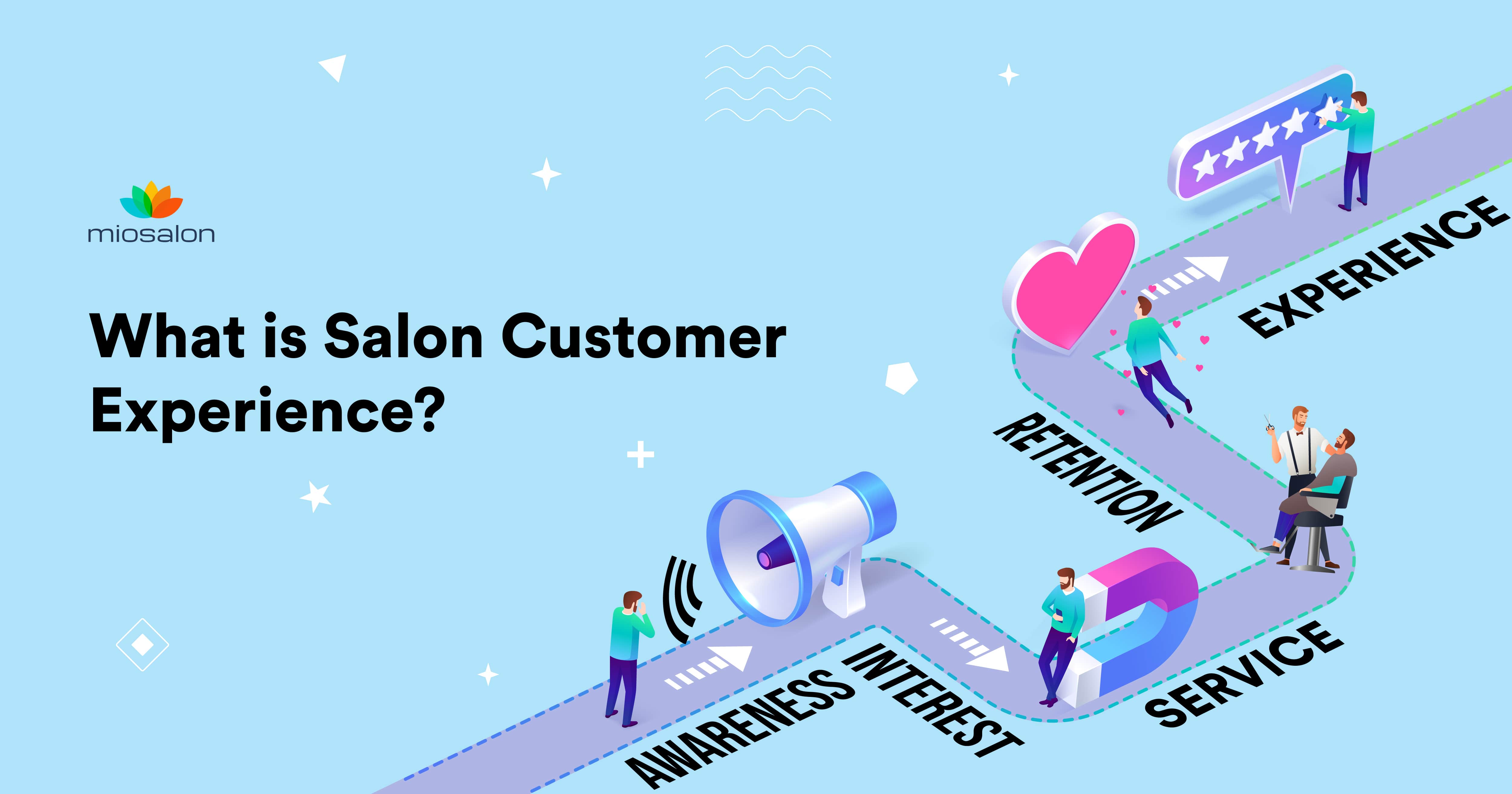 miosalon

What is Salon Customer Experience?

AWARENESS

INTEREST

SERVICE

RETENTION

EXPERIENCE